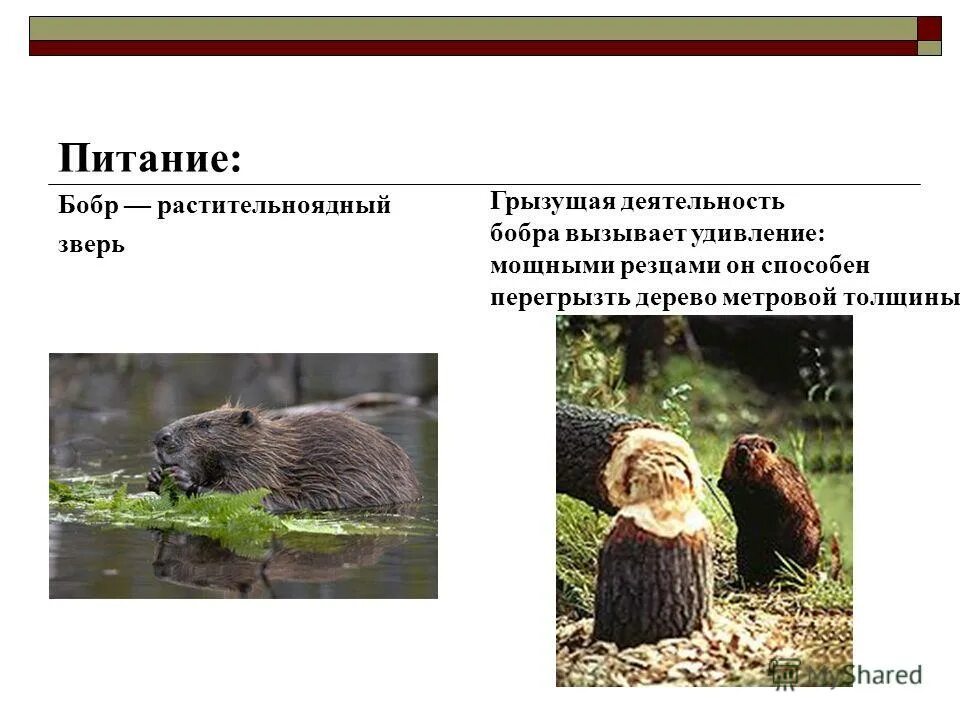 Питание:

Бобр — растительноядный зверь

Грызущая деятельность бобра вызывает удивление: мощными резцами он способен перегрызть дерево метровой толщины

MyShared